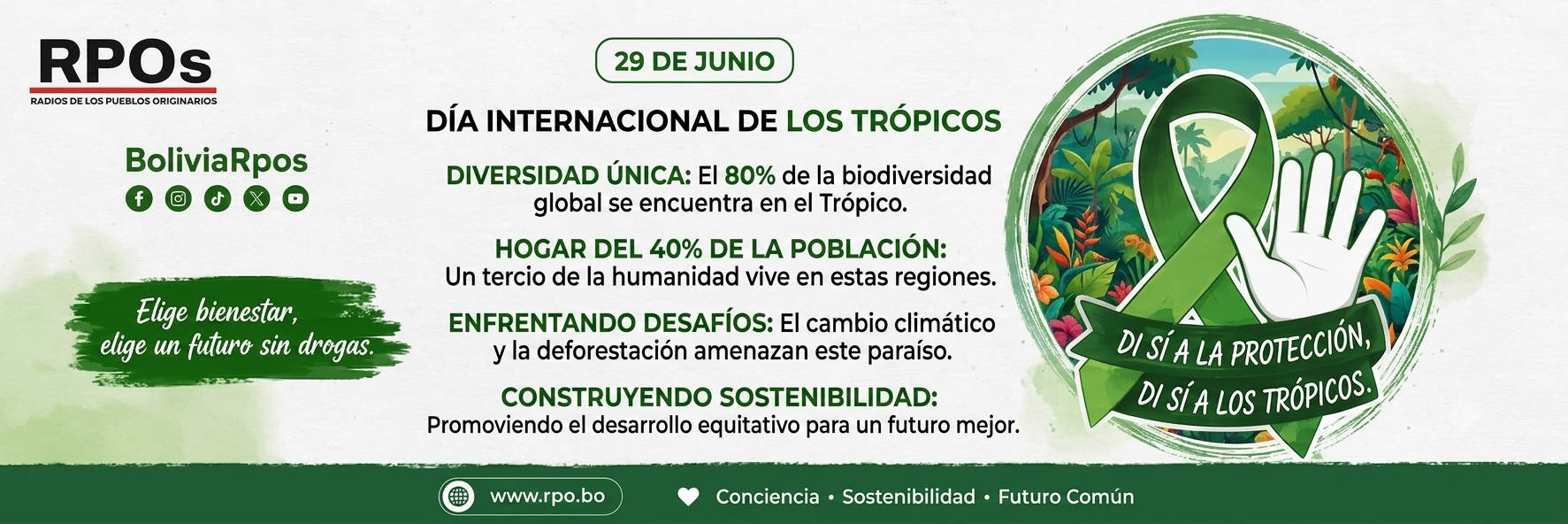 RPOs
RADIOS DE LOS PUEBLOS ORIGINARIOS

BoliviaRpos

Elige bienestar, elige un futuro sin drogas.

29 DE JUNIO

DÍA INTERNACIONAL DE LOS TRÓPICOS

DIVERSIDAD ÚNICA: El 80% de la biodiversidad global se encuentra en el Trópico.

HOGAR DEL 40% DE LA POBLACIÓN: Un tercio de la humanidad vive en estas regiones.

ENFRENTANDO DESAFÍOS: El cambio climático y la deforestación amenazan este paraíso.

CONSTRUYENDO SOSTENIBILIDAD: Promoviendo el desarrollo equitativo para un futuro mejor.

DI SÍ A LA PROTECCIÓN, DI SÍ A LOS TRÓPICOS.

www.rpo.bo

Conciencia • Sostenibilidad • Futuro Común